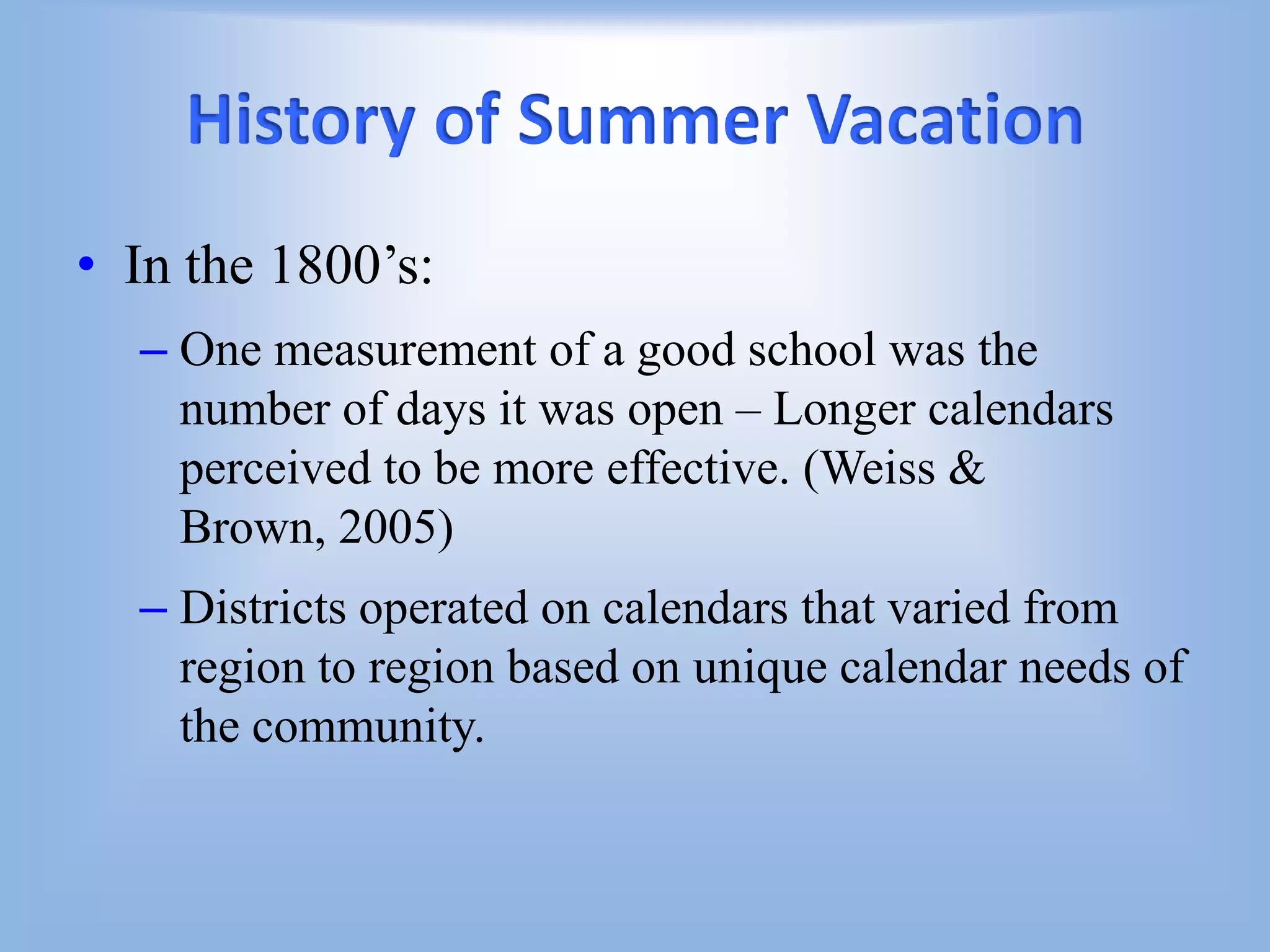 History of Summer Vacation

• In the 1800’s:

– One measurement of a good school was the number of days it was open – Longer calendars perceived to be more effective. (Weiss & Brown, 2005)

– Districts operated on calendars that varied from region to region based on unique calendar needs of the community.